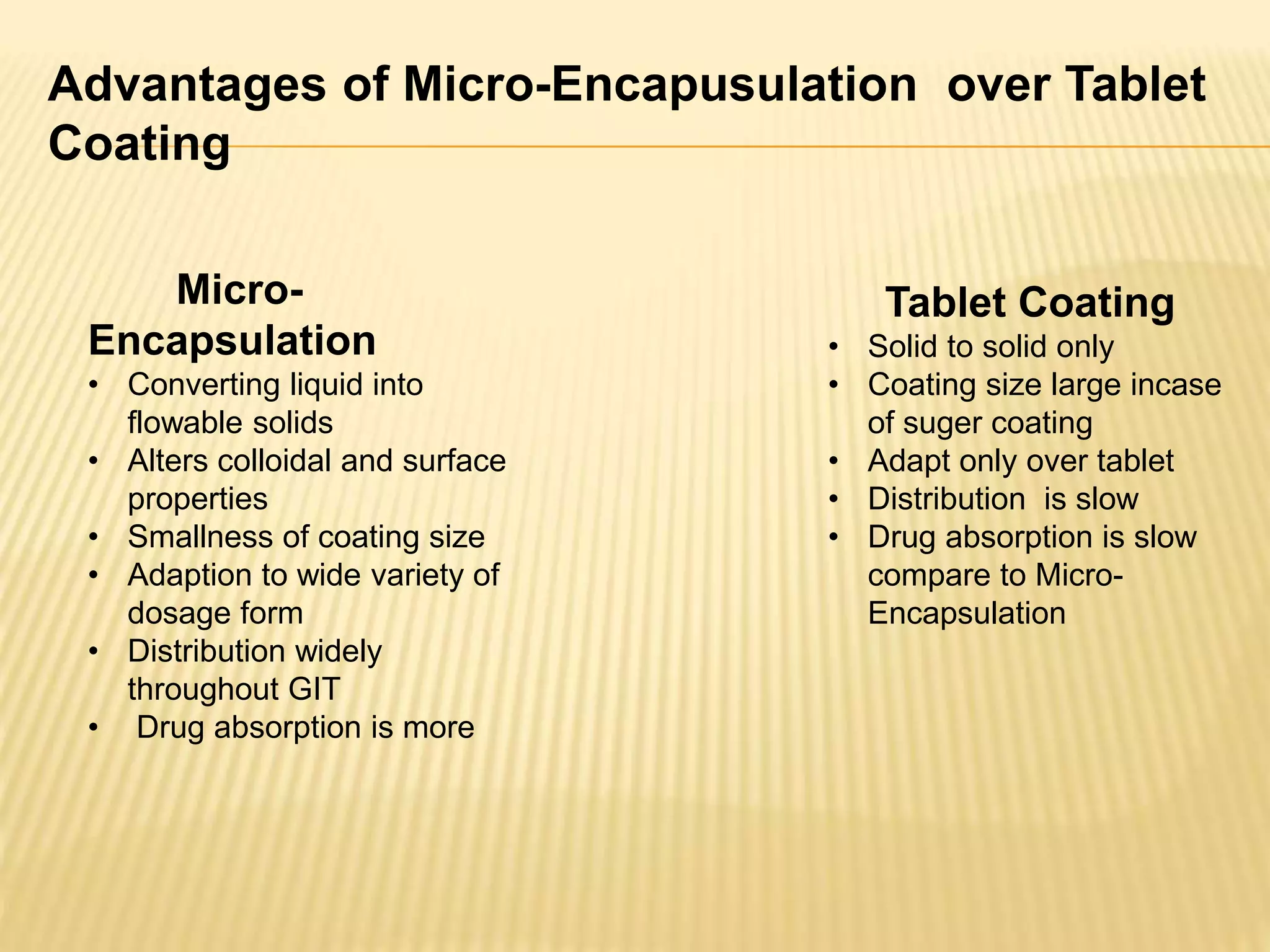 Advantages of Micro-Encapusulation over Tablet Coating

Micro-Encapsulation
• Converting liquid into flowable solids
• Alters colloidal and surface properties
• Smallness of coating size
• Adaption to wide variety of dosage form
• Distribution widely throughout GIT
• Drug absorption is more

Tablet Coating
• Solid to solid only
• Coating size large incase of suger coating
• Adapt only over tablet
• Distribution is slow
• Drug absorption is slow compare to Micro-Encapsulation